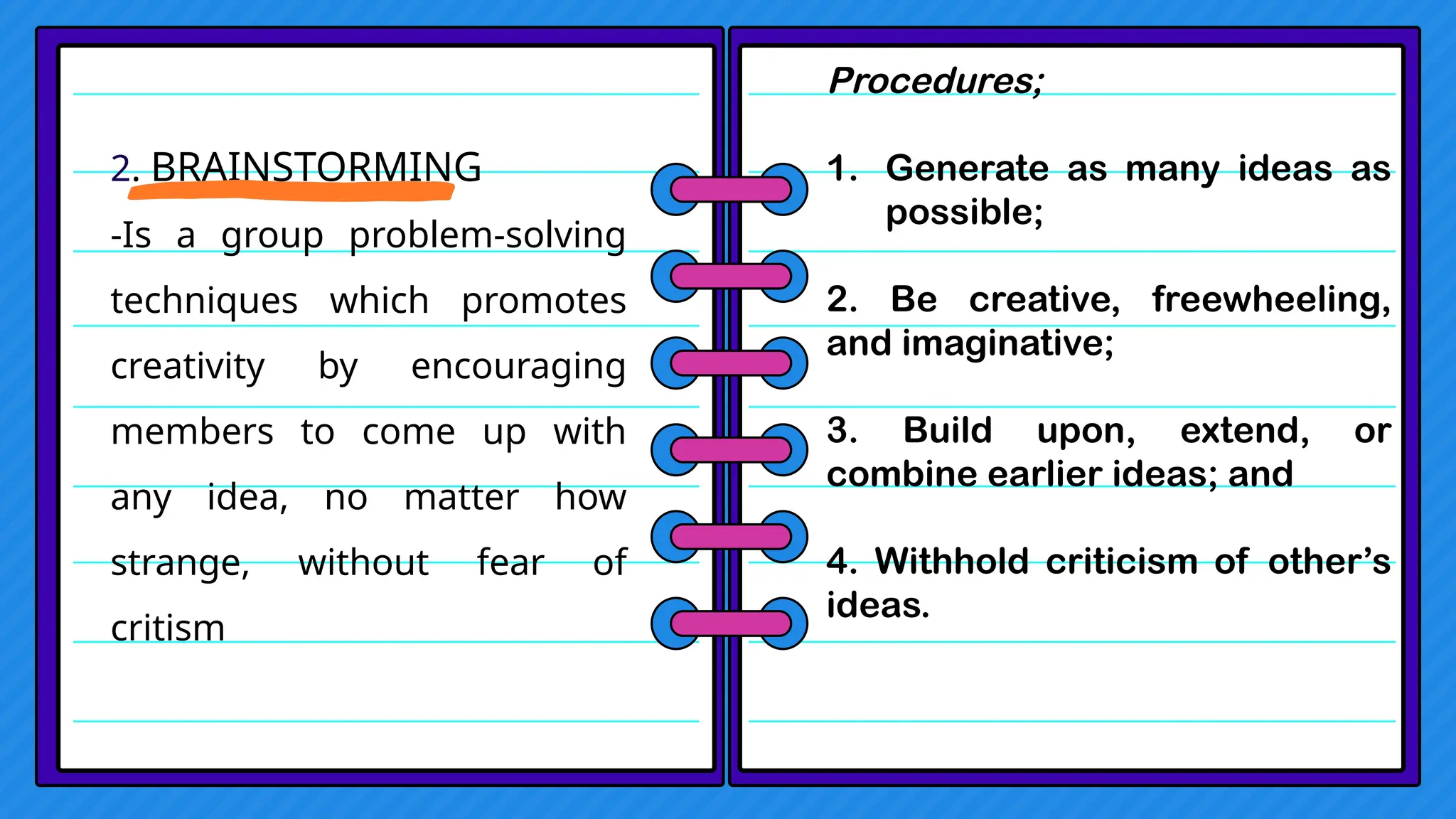 2. BRAINSTORMING

-Is a group problem-solving techniques which promotes creativity by encouraging members to come up with any idea, no matter how strange, without fear of critism

Procedures;

1. Generate as many ideas as possible;

2. Be creative, freewheeling, and imaginative;

3. Build upon, extend, or combine earlier ideas; and

4. Withhold criticism of other's ideas.